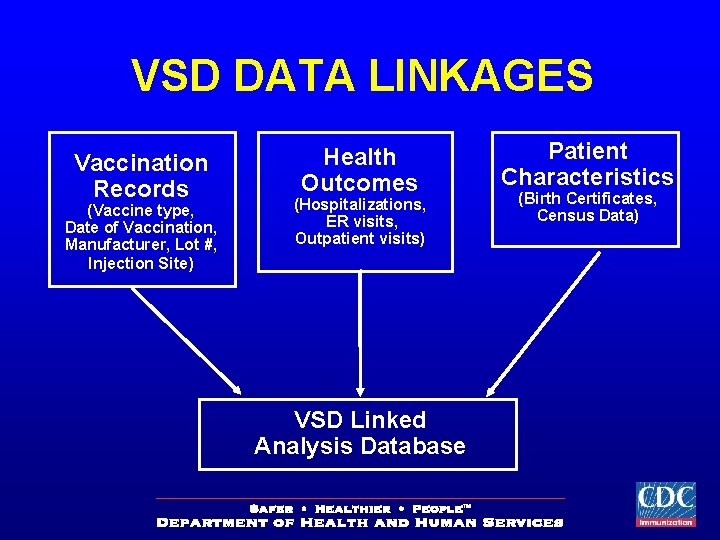 VSD DATA LINKAGES

Vaccination Records
(Vaccine type, Date of Vaccination, Manufacturer, Lot #, Injection Site)

Health Outcomes
(Hospitalizations, ER visits, Outpatient visits)

Patient Characteristics
(Birth Certificates, Census Data)

VSD Linked Analysis Database

SAFER • HEALTHIER • PEOPLE™
DEPARTMENT OF HEALTH AND HUMAN SERVICES

CDC
Immunization